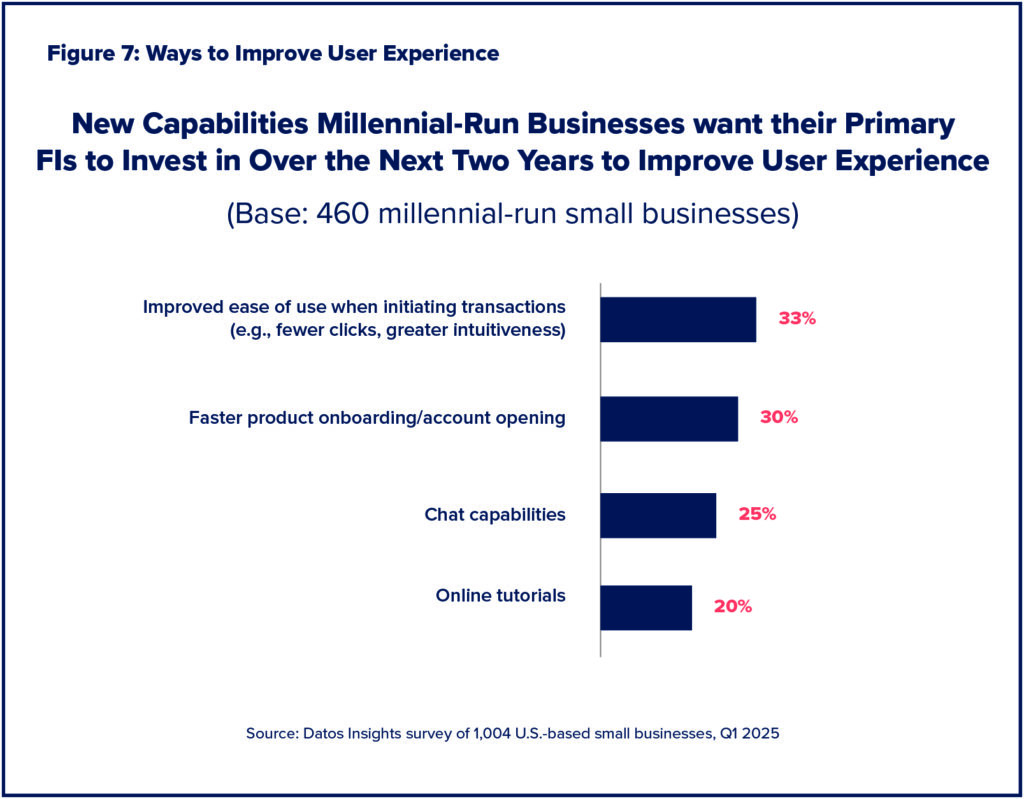 Figure 7: Ways to Improve User Experience

New Capabilities Millennial-Run Businesses want their Primary FIs to Invest in Over the Next Two Years to Improve User Experience

(Base: 460 millennial-run small businesses)

Improved ease of use when initiating transactions (e.g., fewer clicks, greater intuitiveness) 33%

Faster product onboarding/account opening 30%

Chat capabilities 25%

Online tutorials 20%

Source: Datos Insights survey of 1,004 U.S.-based small businesses, Q1 2025